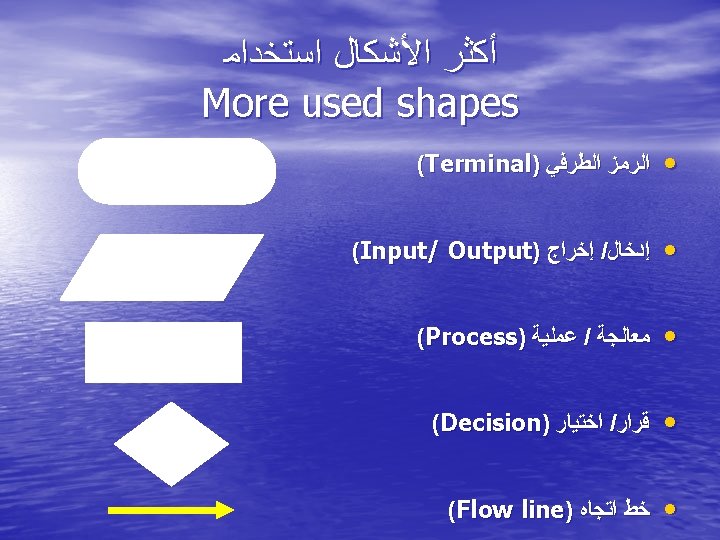 أكثر الأشكال استخدام
More used shapes

• الرمز الطرفي (Terminal)

• إدخال/ إخراج (Input/ Output)

• معالجة / عملية (Process)

• قرار/ اختيار (Decision)

• خط اتجاه (Flow line)